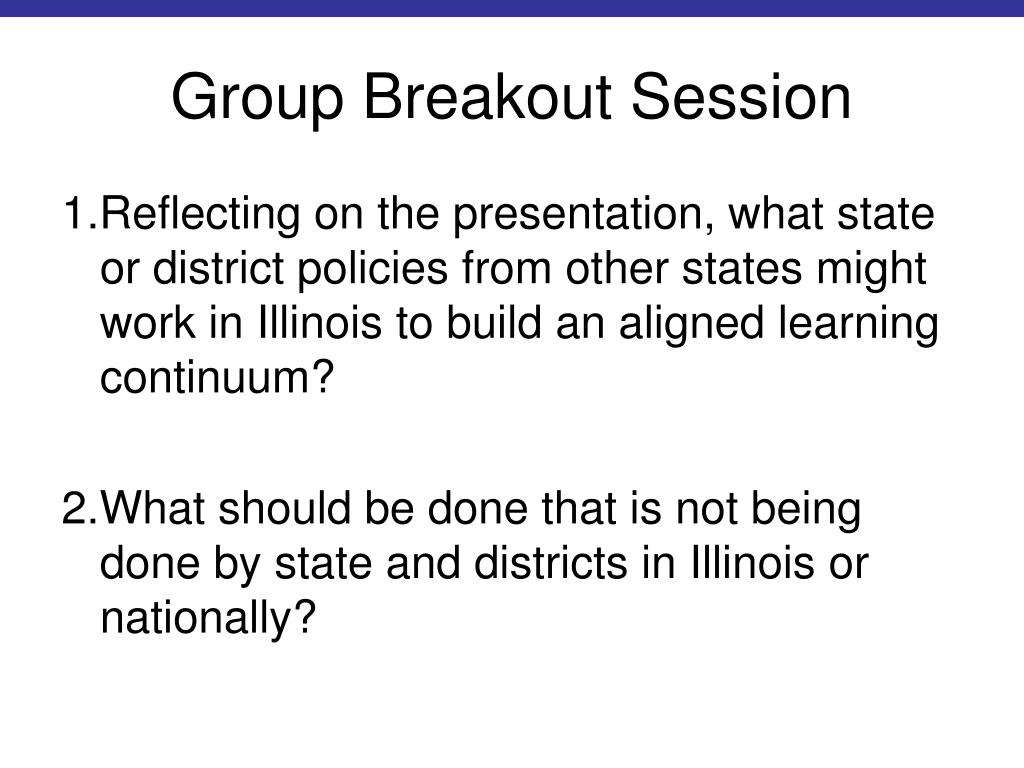 Group Breakout Session

1.Reflecting on the presentation, what state or district policies from other states might work in Illinois to build an aligned learning continuum?

2.What should be done that is not being done by state and districts in Illinois or nationally?